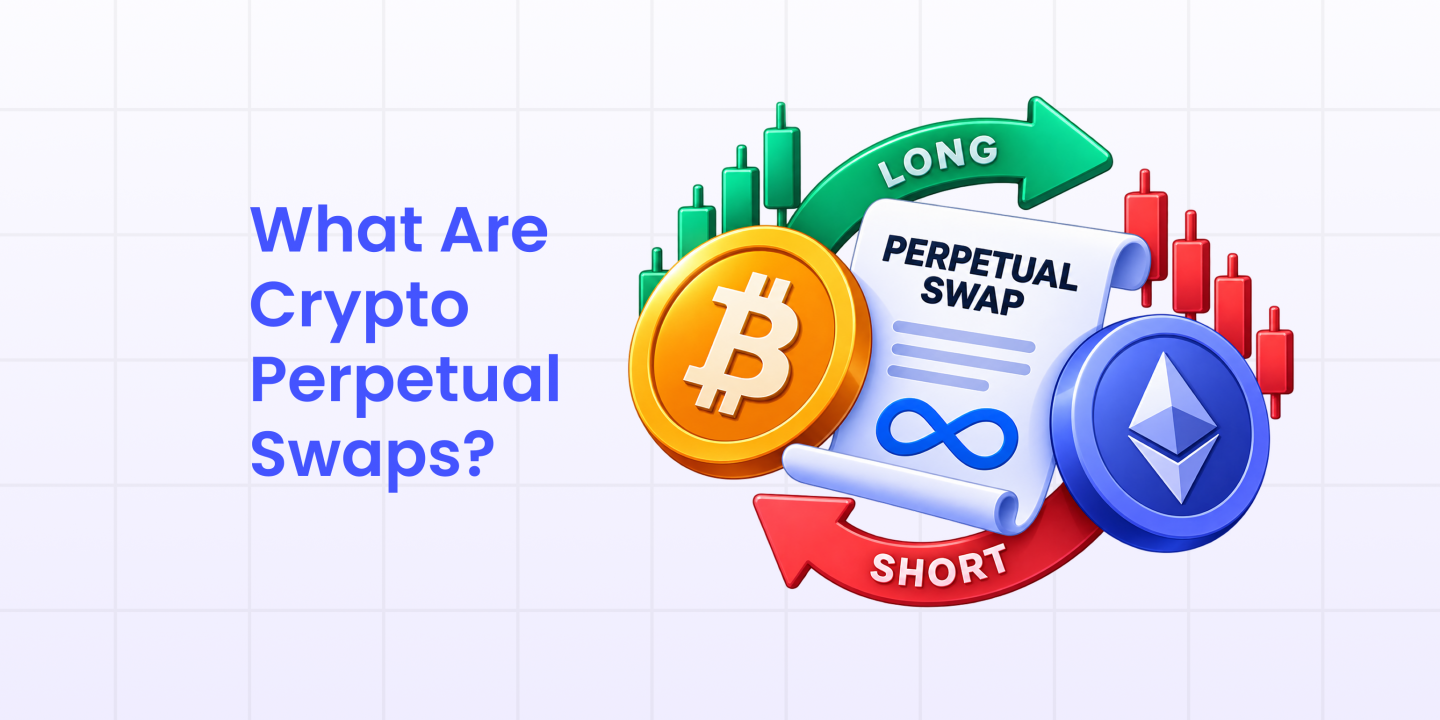 What Are Crypto Perpetual Swaps?

LONG

PERPETUAL SWAP

SHORT